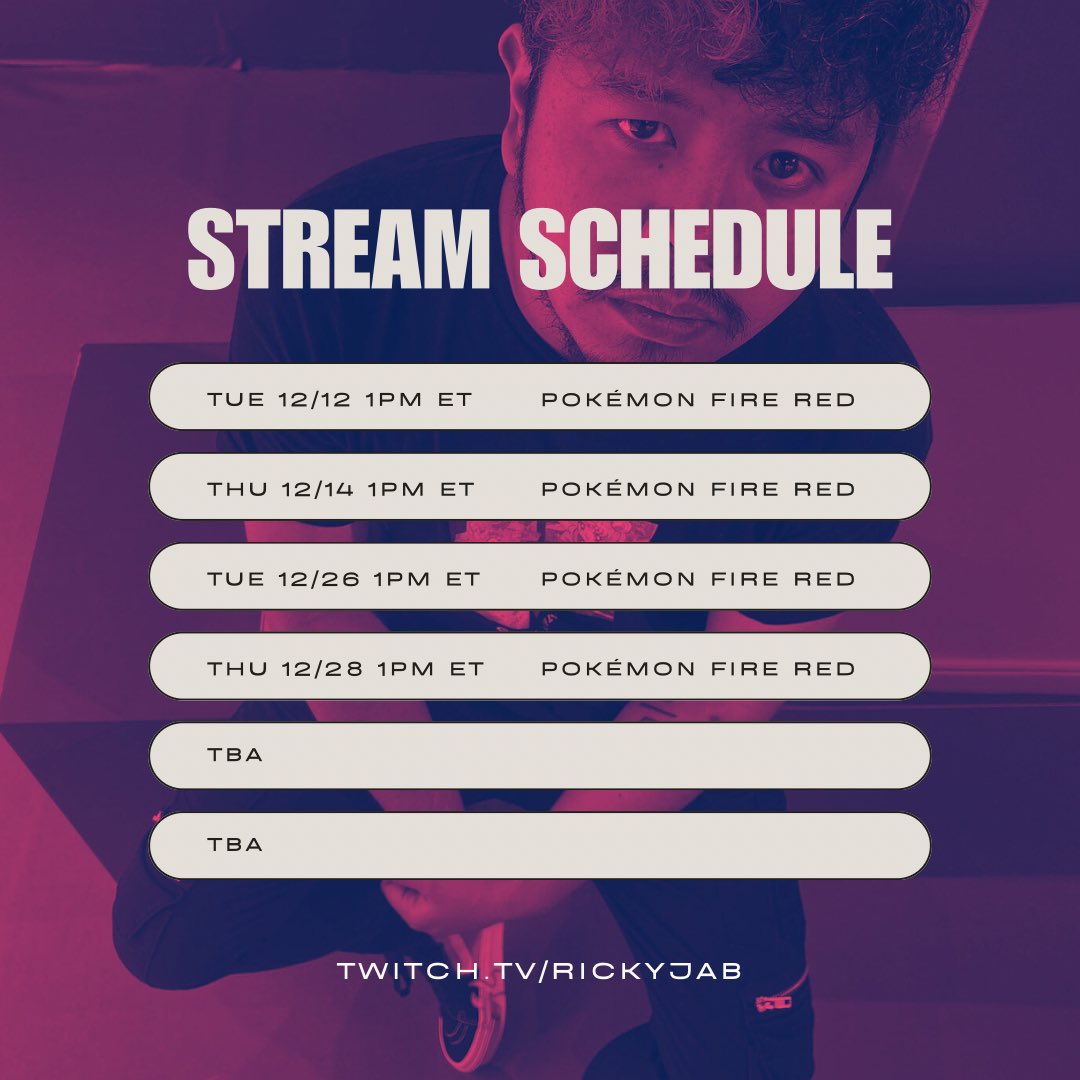 STREAM SCHEDULE

TUE 12/12 1PM ET POKÉMON FIRE RED

THU 12/14 1PM ET POKÉMON FIRE RED

TUE 12/26 1PM ET POKÉMON FIRE RED

THU 12/28 1PM ET POKÉMON FIRE RED

TBA

TBA

TWITCH.TV/RICKYJAB